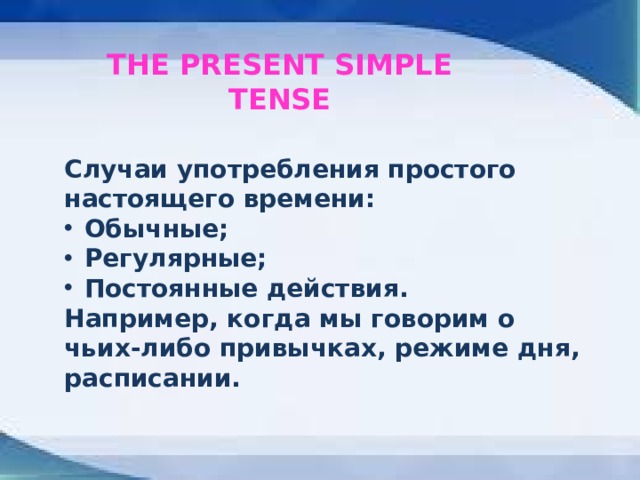 THE PRESENT SIMPLE TENSE

Случаи употребления простого настоящего времени:
• Обычные;
• Регулярные;
• Постоянные действия.
Например, когда мы говорим о чьих-либо привычках, режиме дня, расписании.